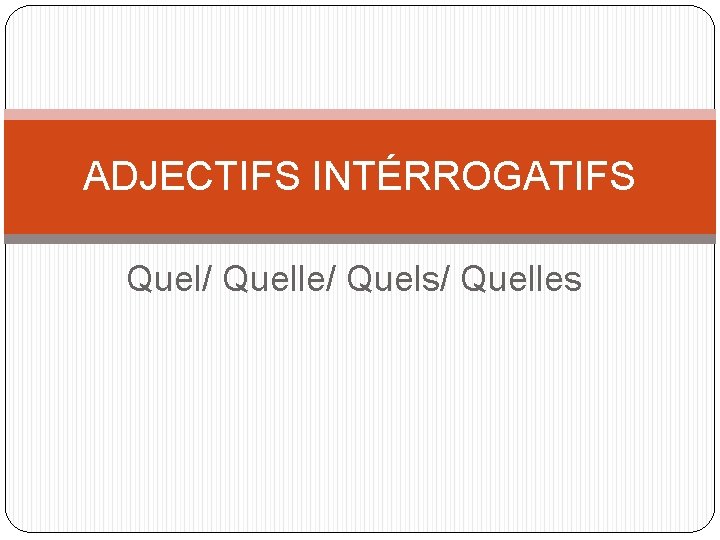 ADJECTIFS INTÉRROGATIFS

Quel/ Quelle/ Quels/ Quelles